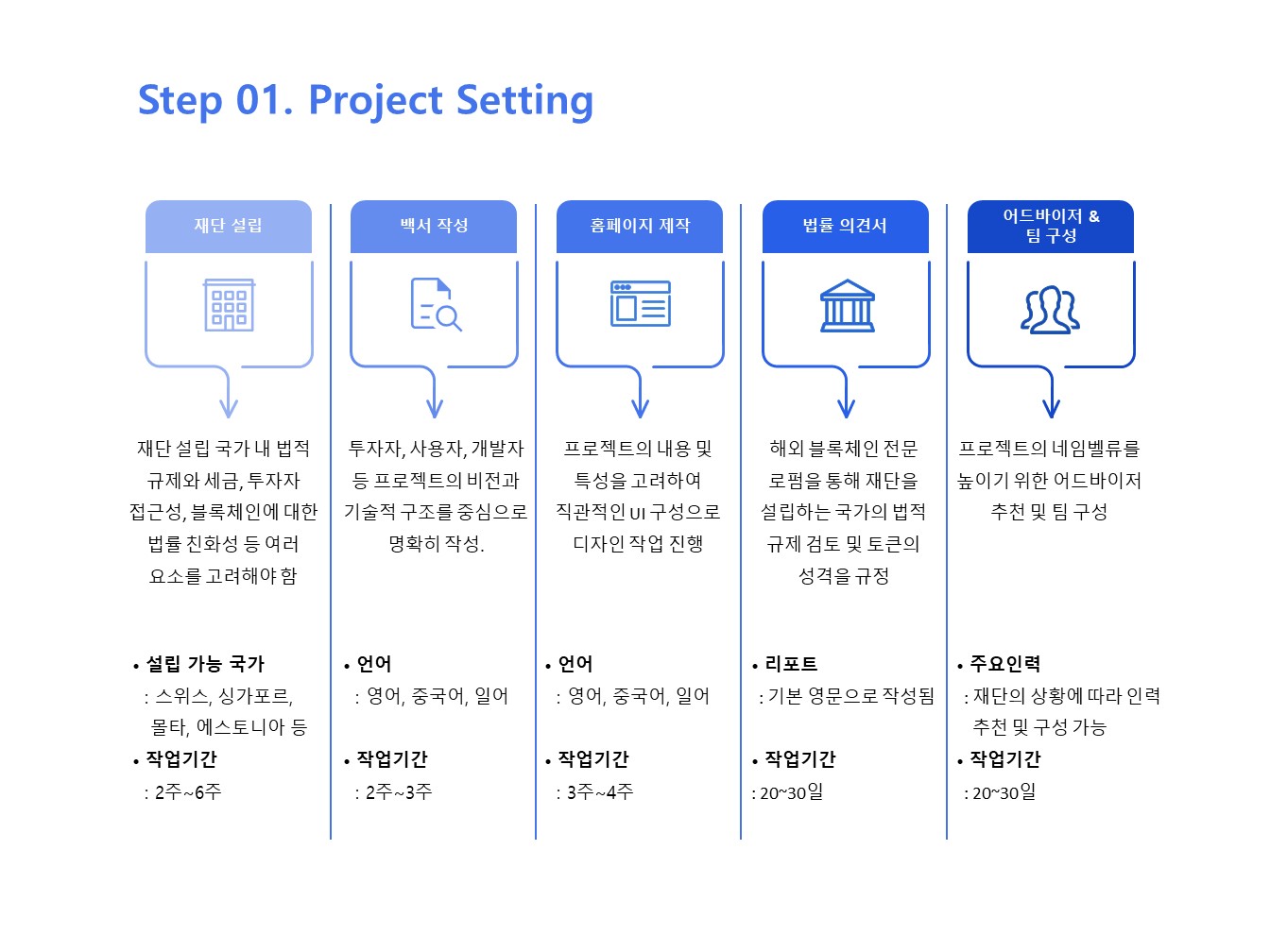 Step 01. Project Setting

재단 설립

재단 설립 국가 내 법적 규제와 세금, 투자자 접근성, 블록체인에 대한 법률 친화성 등 여러 요소를 고려해야 함

• 설립 가능 국가
: 스위스, 싱가포르, 몰타, 에스토니아 등
• 작업기간
: 2주~6주

백서 작성

투자자, 사용자, 개발자 등 프로젝트의 비전과 기술적 구조를 중심으로 명확히 작성.

• 언어
: 영어, 중국어, 일어
• 작업기간
: 2주~3주

홈페이지 제작

프로젝트의 내용 및 특성을 고려하여 직관적인 UI 구성으로 디자인 작업 진행

• 언어
: 영어, 중국어, 일어
• 작업기간
: 3주~4주

법률 의견서

해외 블록체인 전문 로펌을 통해 재단을 설립하는 국가의 법적 규제 검토 및 토큰의 성격을 규정

• 리포트
: 기본 영문으로 작성됨
• 작업기간
: 20~30일

어드바이저 & 팀 구성

프로젝트의 네임벨류를 높이기 위한 어드바이저 추천 및 팀 구성

• 주요인력
: 재단의 상황에 따라 인력 추천 및 구성 가능
• 작업기간
: 20~30일